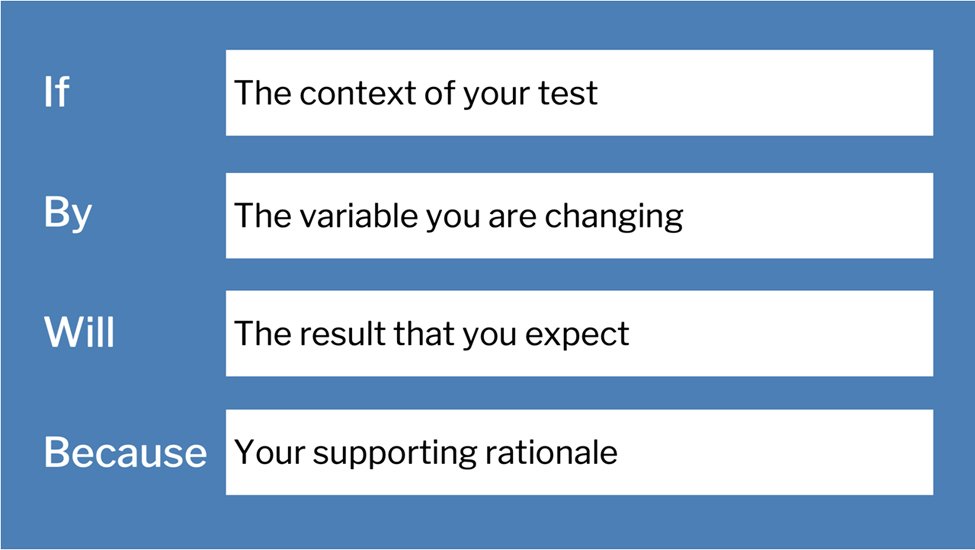 If

The context of your test

By

The variable you are changing

Will

The result that you expect

Because

Your supporting rationale